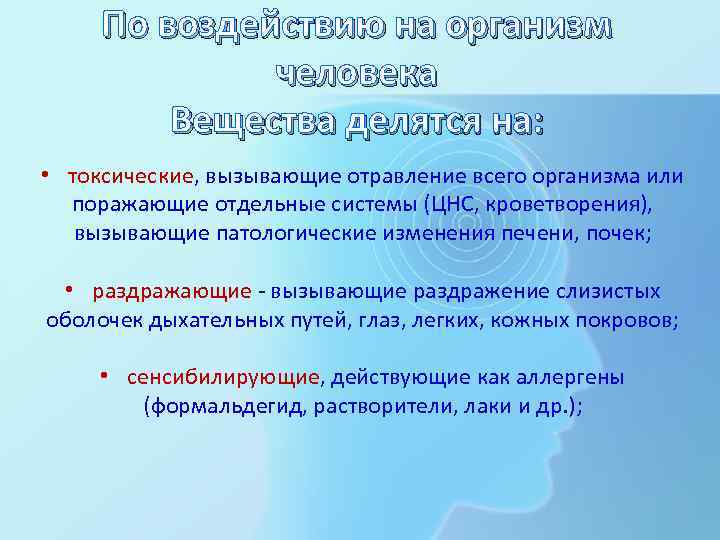 По воздействию на организм человека
Вещества делятся на:

• токсические, вызывающие отравление всего организма или поражающие отдельные системы (ЦНС, кроветворения), вызывающие патологические изменения печени, почек;

• раздражающие - вызывающие раздражение слизистых оболочек дыхательных путей, глаз, легких, кожных покровов;

• сенсибилирующие, действующие как аллергены (формальдегид, растворители, лаки и др.);